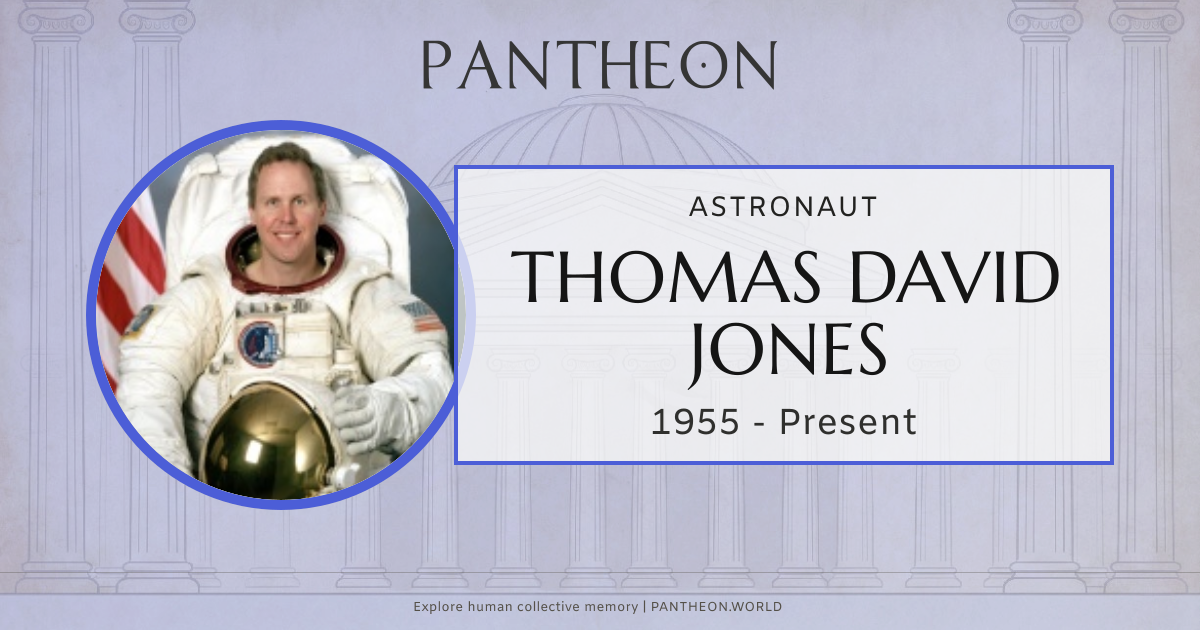 PANTHEON

ASTRONAUT

THOMAS DAVID JONES

1955 - Present

Explore human collective memory | PANTHEON.WORLD